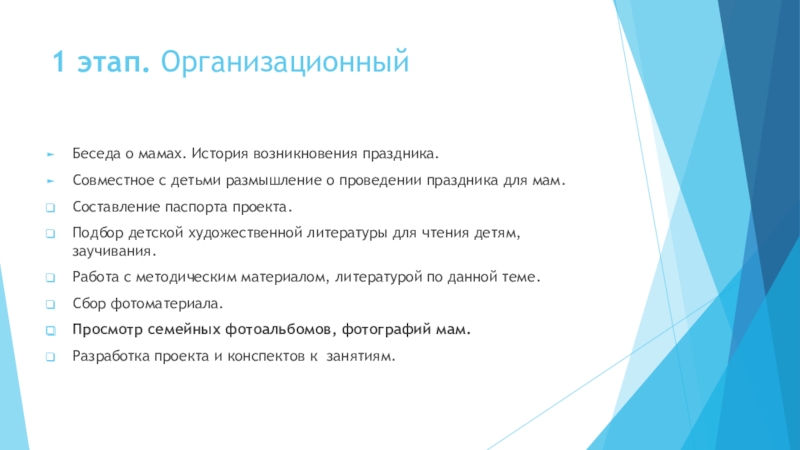 1 этап. Организационный

Беседа о мамах. История возникновения праздника.

Совместное с детьми размышление о проведении праздника для мам.

Составление паспорта проекта.

Подбор детской художественной литературы для чтения детям, заучивания.

Работа с методическим материалом, литературой по данной теме.

Сбор фотоматериала.

Просмотр семейных фотоальбомов, фотографий мам.

Разработка проекта и конспектов к занятиям.